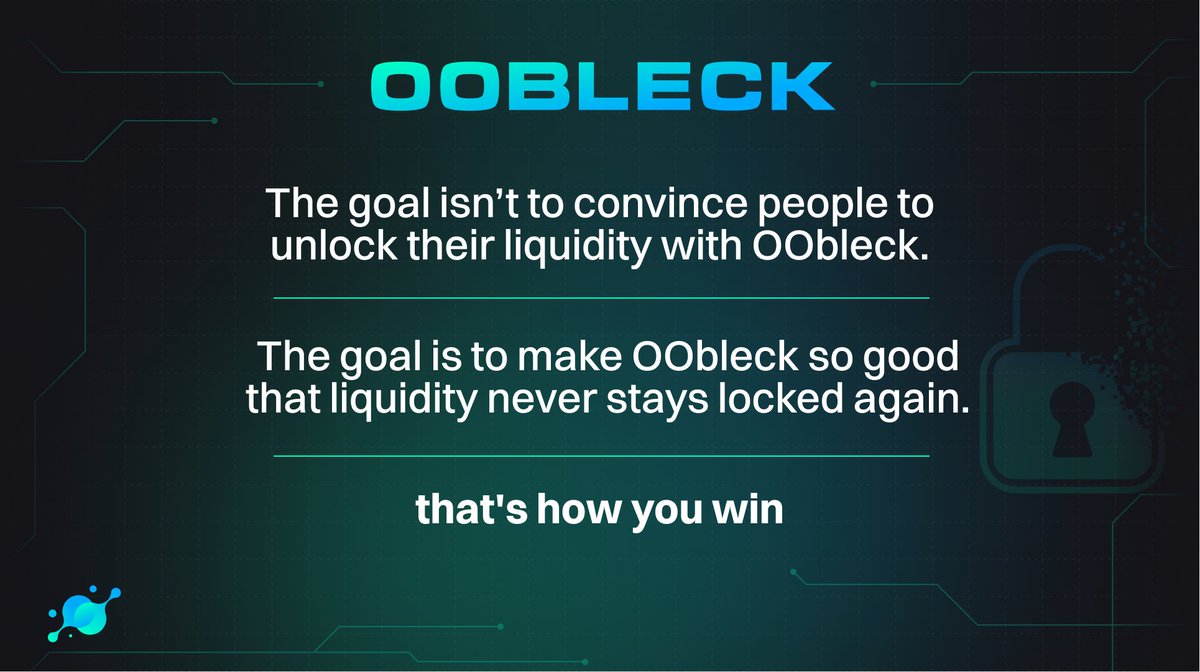 OOBLECK

The goal isn’t to convince people to unlock their liquidity with OObleck.

The goal is to make OObleck so good that liquidity never stays locked again.

that's how you win